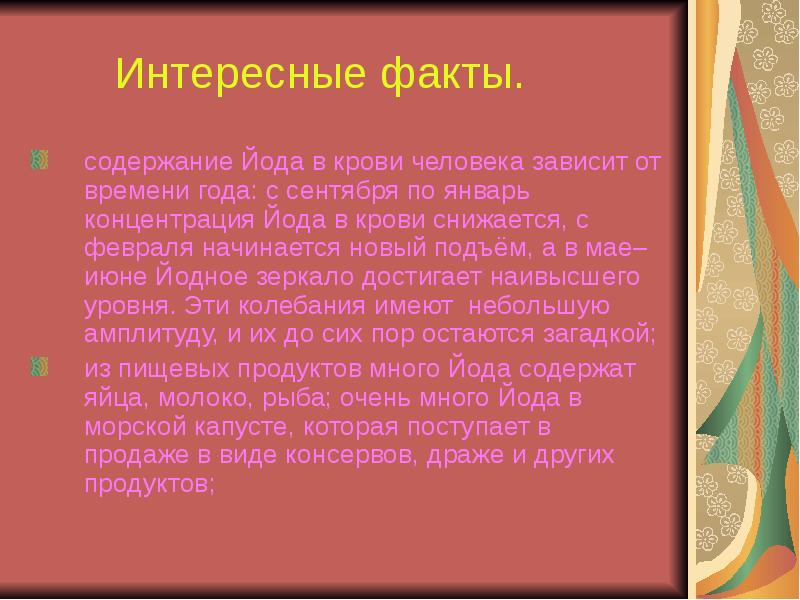 Интересные факты.

содержание Йода в крови человека зависит от времени года: с сентября по январь концентрация Йода в крови снижается, с февраля начинается новый подъём, а в мае–июне Йодное зеркало достигает наивысшего уровня. Эти колебания имеют небольшую амплитуду, и их до сих пор остаются загадкой;

из пищевых продуктов много Йода содержат яйца, молоко, рыба; очень много Йода в морской капусте, которая поступает в продаже в виде консервов, драже и других продуктов;